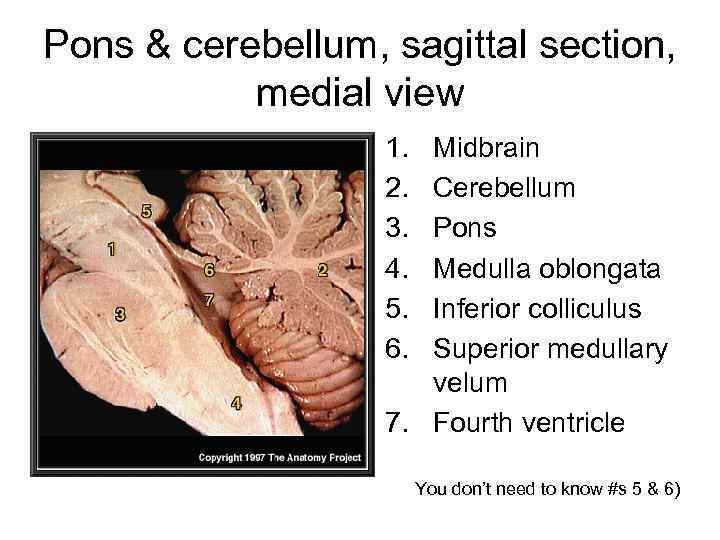 Pons & cerebellum, sagittal section, medial view

5
1
6
2
7
3
4
Copyright 1997 The Anatomy Project

1. Midbrain
2. Cerebellum
3. Pons
4. Medulla oblongata
5. Inferior colliculus
6. Superior medullary velum
7. Fourth ventricle

You don't need to know #s 5 & 6)